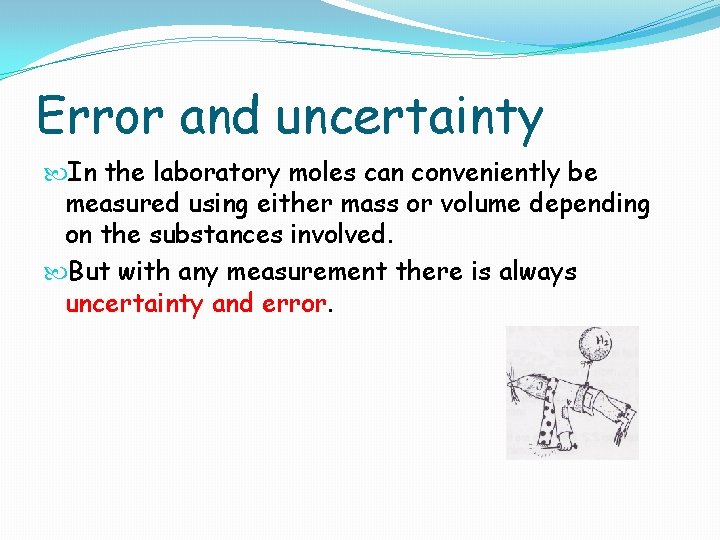 Error and uncertainty

In the laboratory moles can conveniently be measured using either mass or volume depending on the substances involved.

But with any measurement there is always uncertainty and error.

$H_2$